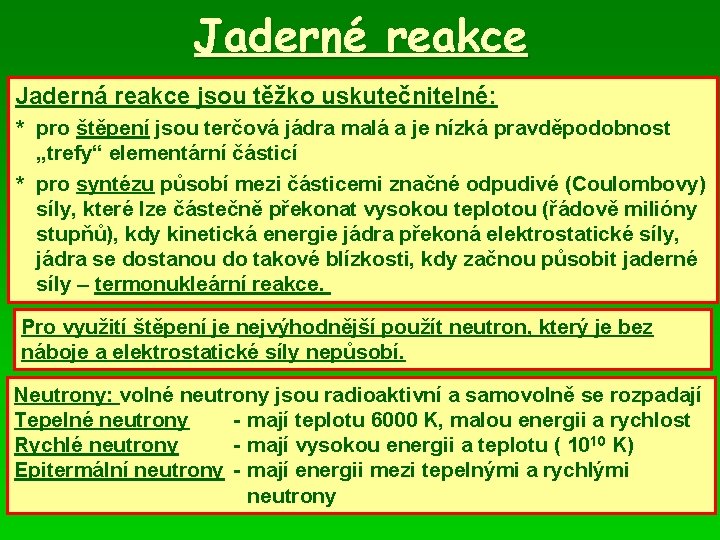 Jaderné reakce

Jaderná reakce jsou těžko uskutečnitelné:

* pro štěpení jsou terčová jádra malá a je nízká pravděpodobnost „trefy“ elementární částicí

* pro syntézu působí mezi částicemi značné odpudivé (Coulombovy) síly, které lze částečně překonat vysokou teplotou (řádově milióny stupňů), kdy kinetická energie jádra překoná elektrostatické síly, jádra se dostanou do takové blízkosti, kdy začnou působit jaderné síly – termonukleární reakce.

Pro využití štěpení je nejvýhodnější použít neutron, který je bez náboje a elektrostatické síly nepůsobí.

Neutrony: volné neutrony jsou radioaktivní a samovolně se rozpadají
Tepelné neutrony - mají teplotu 6000 K, malou energii a rychlost
Rychlé neutrony - mají vysokou energii a teplotu ( $10^{10}$ K)
Epitermální neutrony - mají energii mezi tepelnými a rychlými neutrony